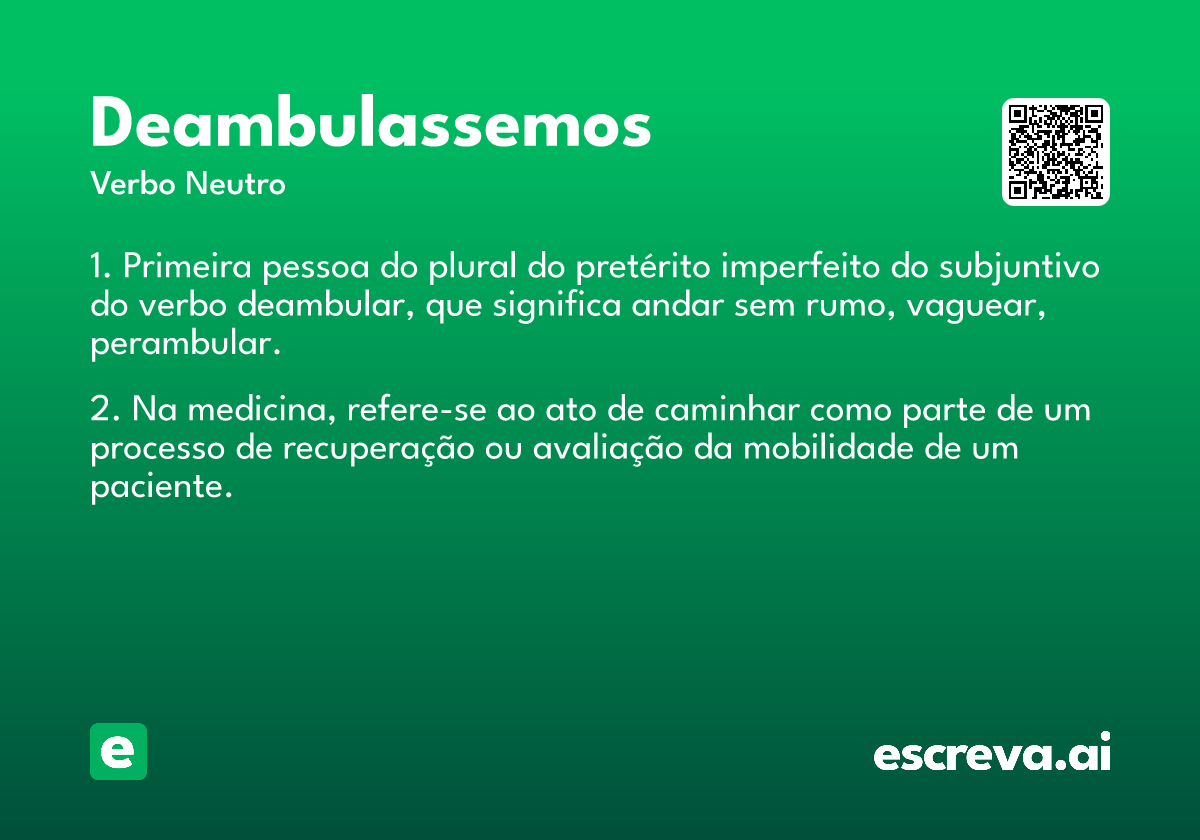 Deambulassemos
Verbo Neutro

1. Primeira pessoa do plural do pretérito imperfeito do subjuntivo do verbo deambular, que significa andar sem rumo, vaguear, perambular.

2. Na medicina, refere-se ao ato de caminhar como parte de um processo de recuperação ou avaliação da mobilidade de um paciente.

e

escreva.ai